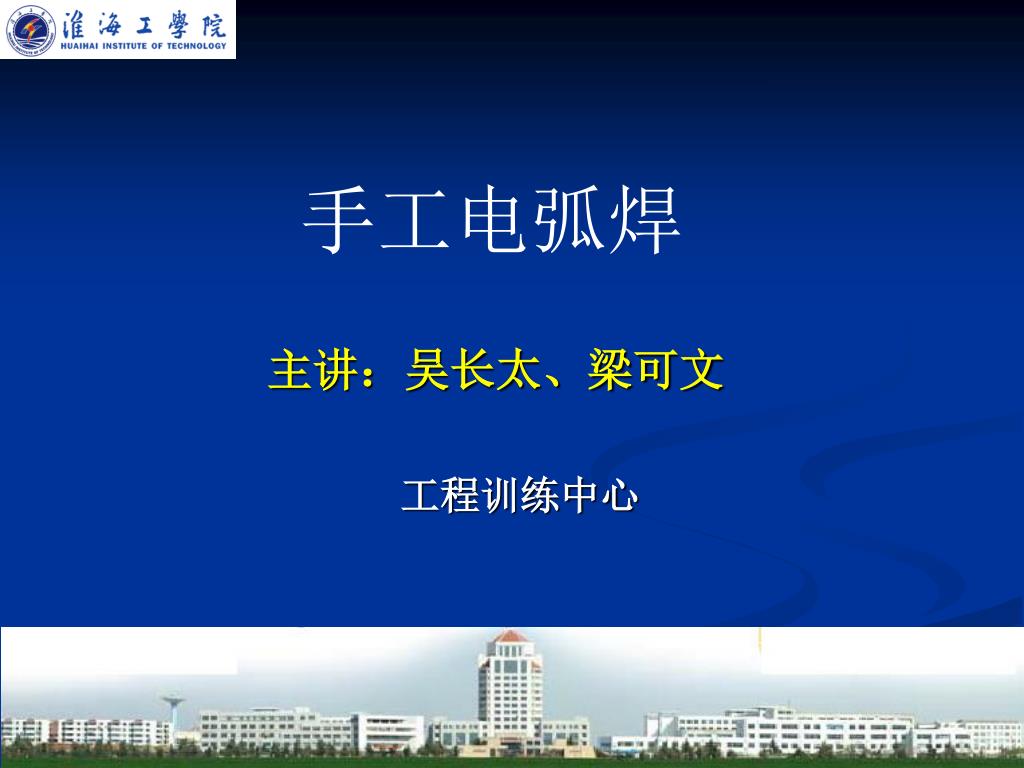 淮海工學院
HUAIHAI INSTITUTE OF TECHNOLOGY

手工电弧焊

主讲：吴长太、梁可文

工程训练中心